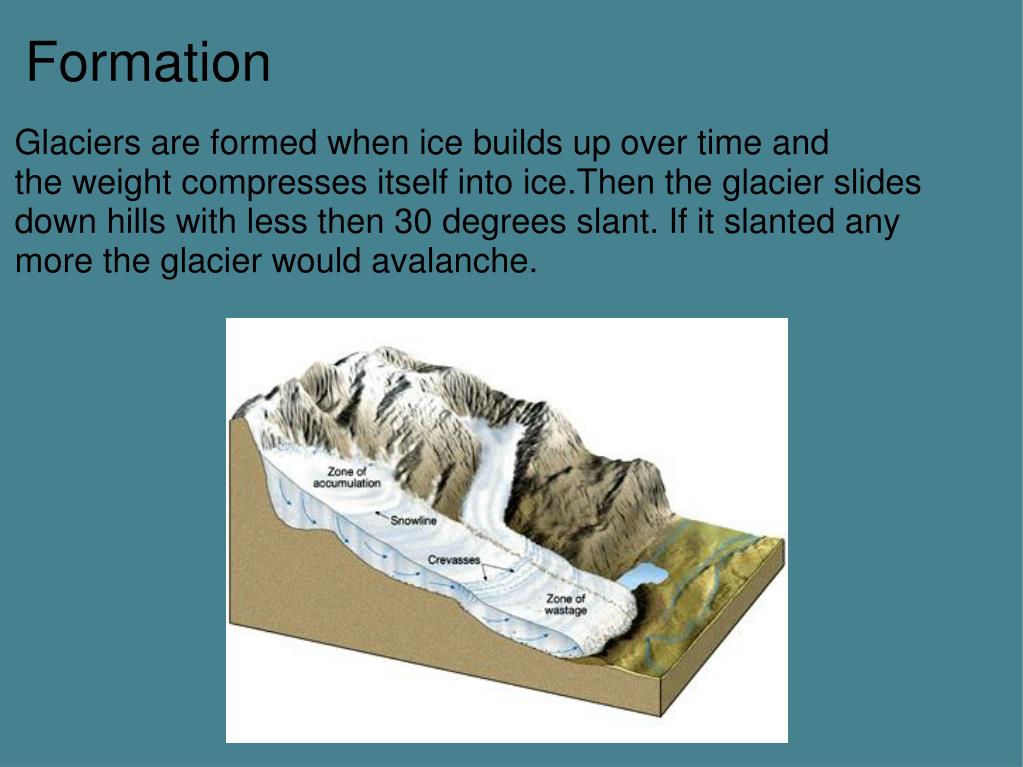 Formation

Glaciers are formed when ice builds up over time and the weight compresses itself into ice.Then the glacier slides down hills with less then 30 degrees slant. If it slanted any more the glacier would avalanche.

Zone of accumulation
Snowline
Crevasses
Zone of wastage